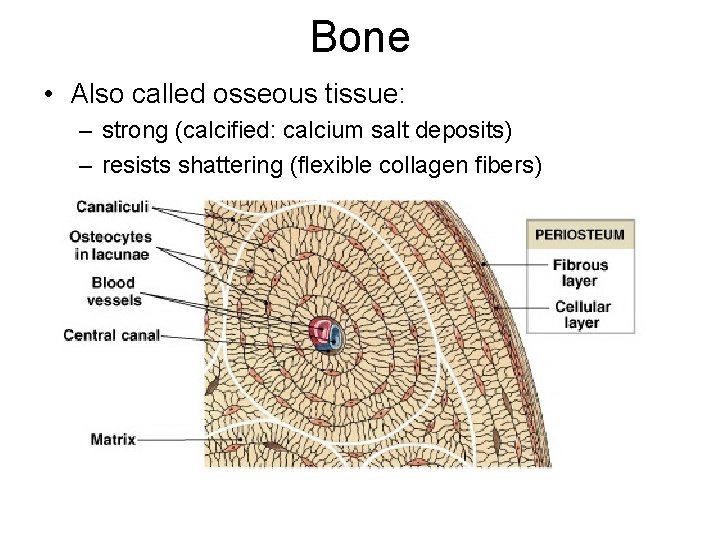 Bone

• Also called osseous tissue:
– strong (calcified: calcium salt deposits)
– resists shattering (flexible collagen fibers)

Canaliculi
Osteocytes in lacunae
Blood vessels
Central canal
Matrix

PERIOSTEUM
Fibrous layer
Cellular layer